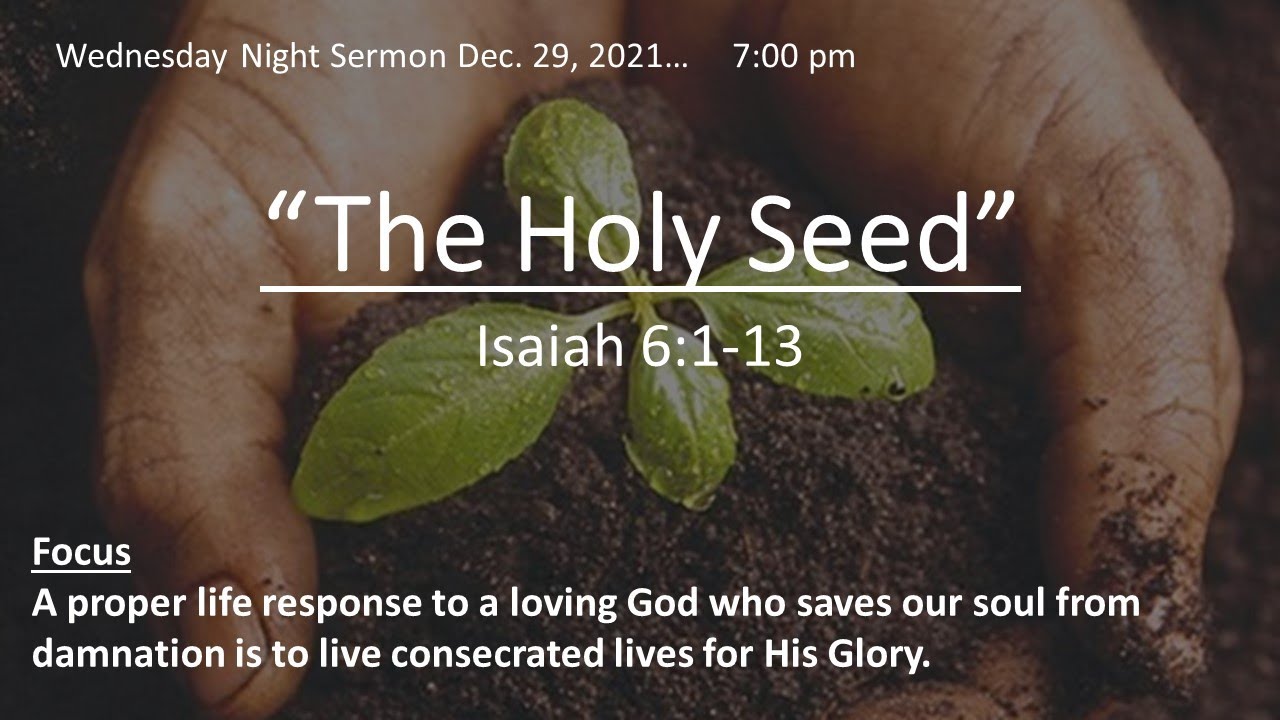 Wednesday Night Sermon Dec. 29, 2021… 7:00 pm

“The Holy Seed”

Isaiah 6:1-13

Focus

A proper life response to a loving God who saves our soul from damnation is to live consecrated lives for His Glory.